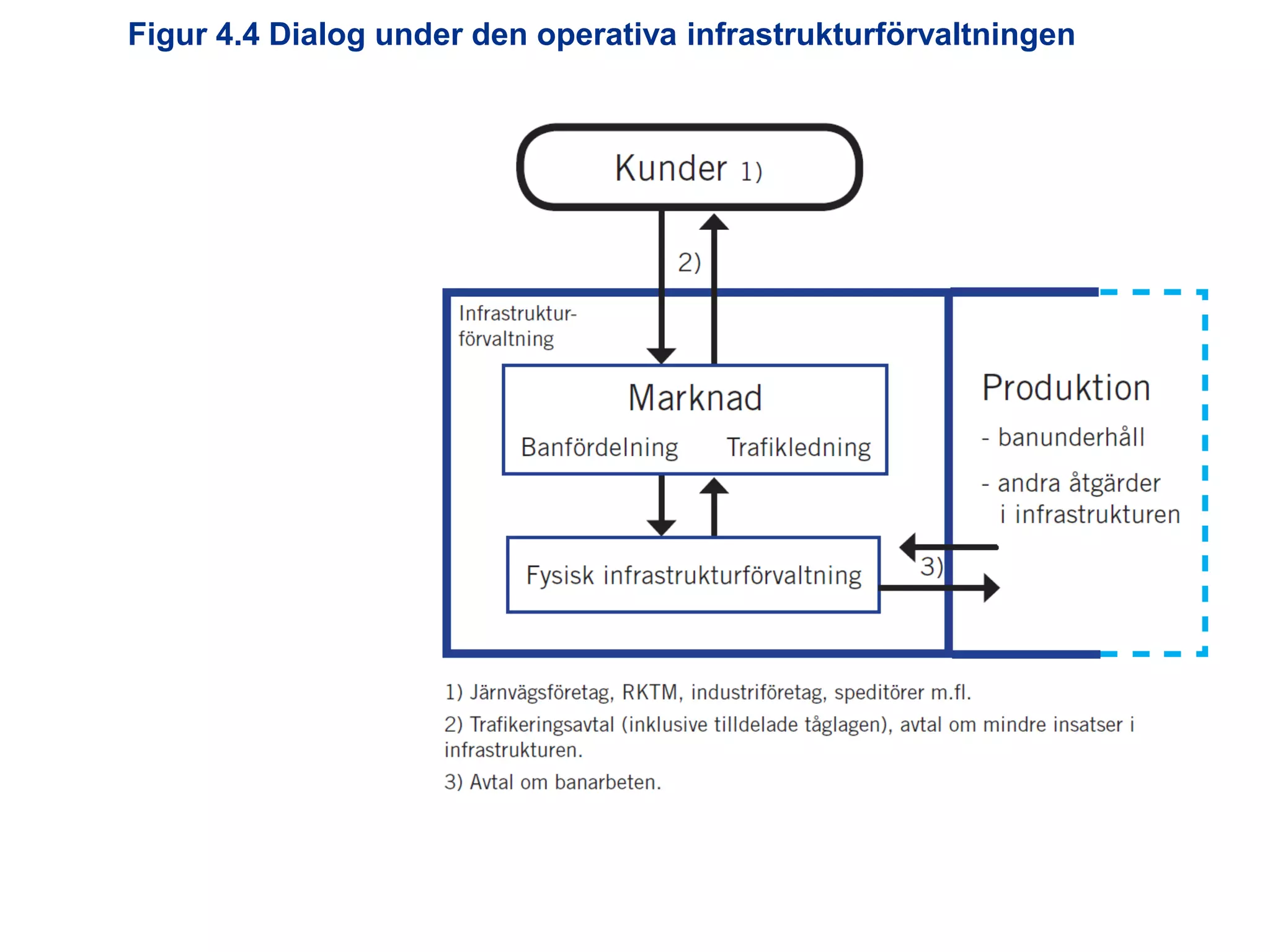 Figur 4.4 Dialog under den operativa infrastrukturförvaltningen

Kunder 1)

2)

Infrastrukturförvaltning

Marknad

Banfördelning Trafikledning

Fysisk infrastrukturförvaltning

3)

Produktion

- banunderhåll

- andra åtgärder i infrastrukturen

1) Järnvägsföretag, RKTM, industriföretag, speditörer m.fl.

2) Trafikeringsavtal (inklusive tilldelade tåglagen), avtal om mindre insatser i infrastrukturen.

3) Avtal om banarbeten.